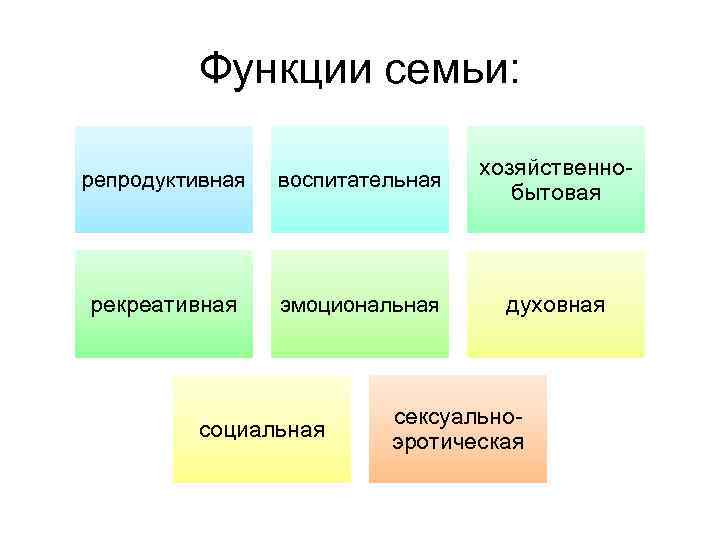 Функции семьи:

репродуктивная

воспитательная

хозяйственно-бытовая

рекреативная

эмоциональная

духовная

социальная

сексуально-эротическая